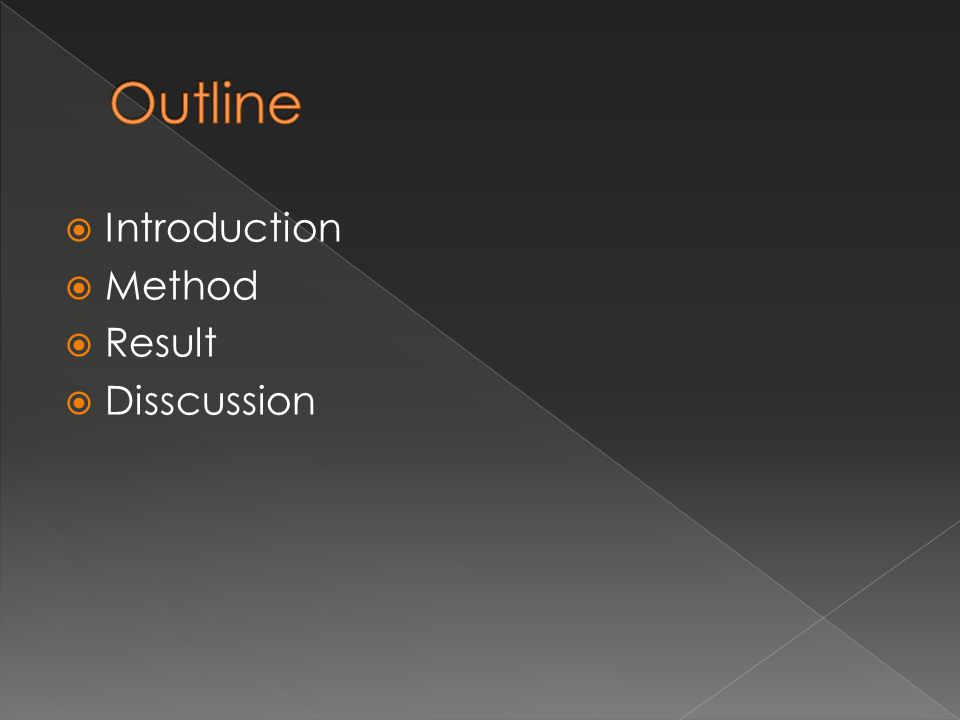 Outline

Introduction
Method
Result
Disscussion